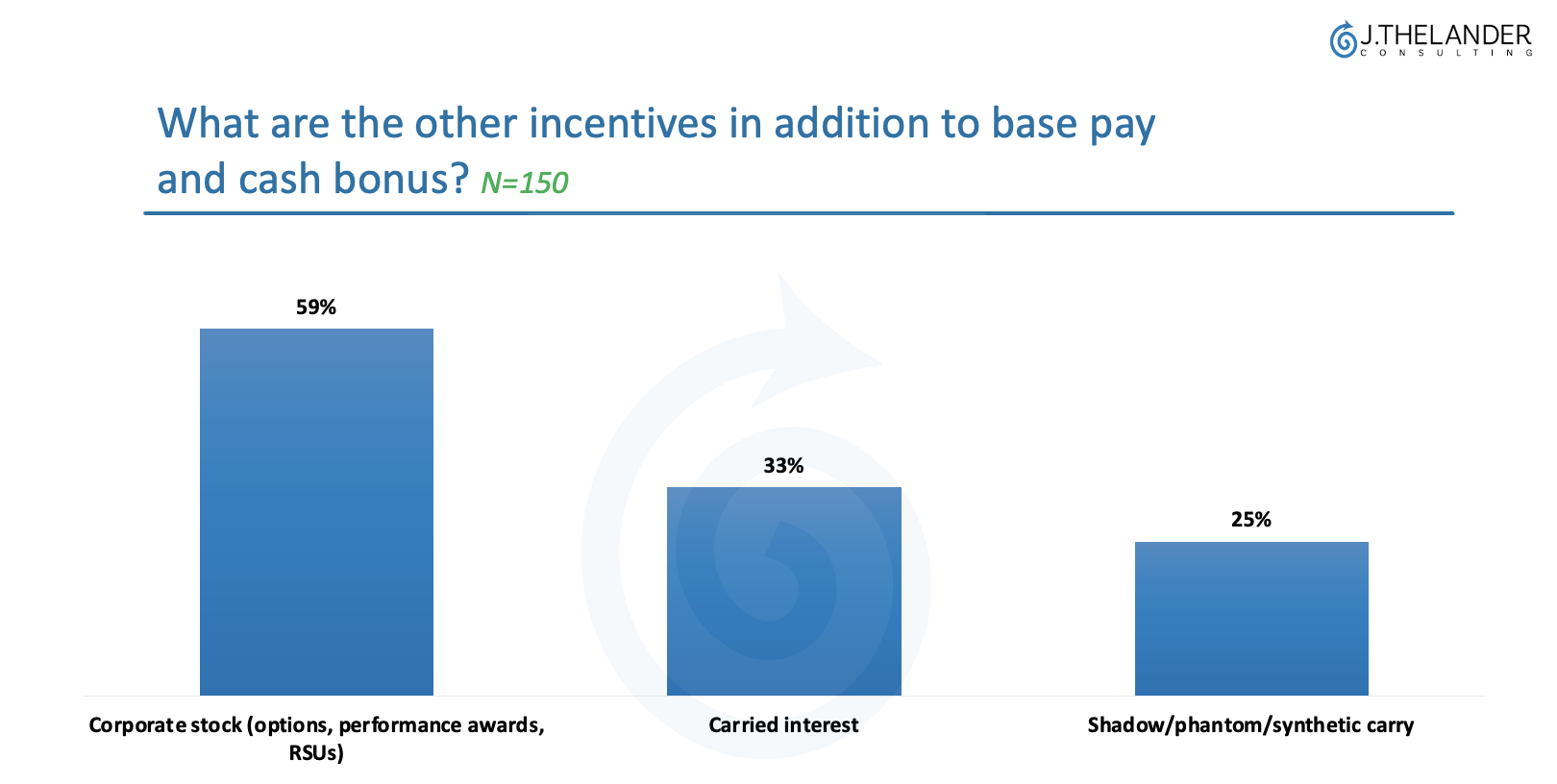 J.THELANDER
CONSULTING

What are the other incentives in addition to base pay and cash bonus? N=150

59%

33%

25%

Corporate stock (options, performance awards, RSUs)

Carried interest

Shadow/phantom/synthetic carry